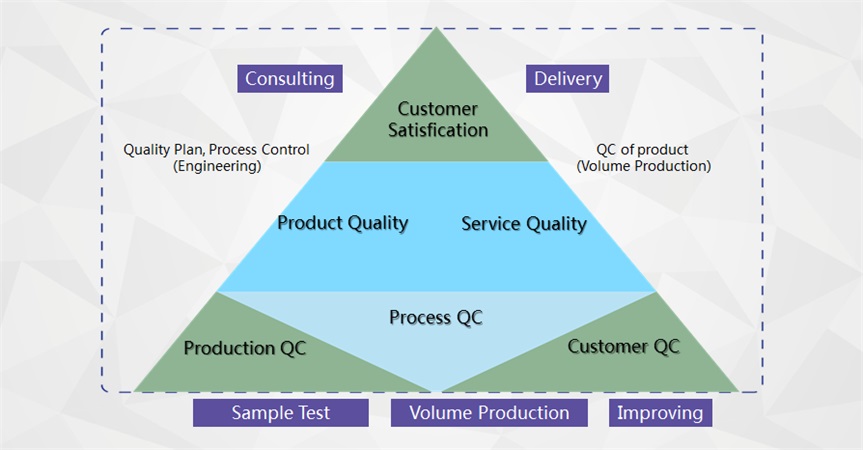 Consulting

Delivery

Customer Satisfication

Quality Plan, Process Control (Engineering)

QC of product (Volume Production)

Product Quality

Service Quality

Process QC

Production QC

Customer QC

Sample Test

Volume Production

Improving